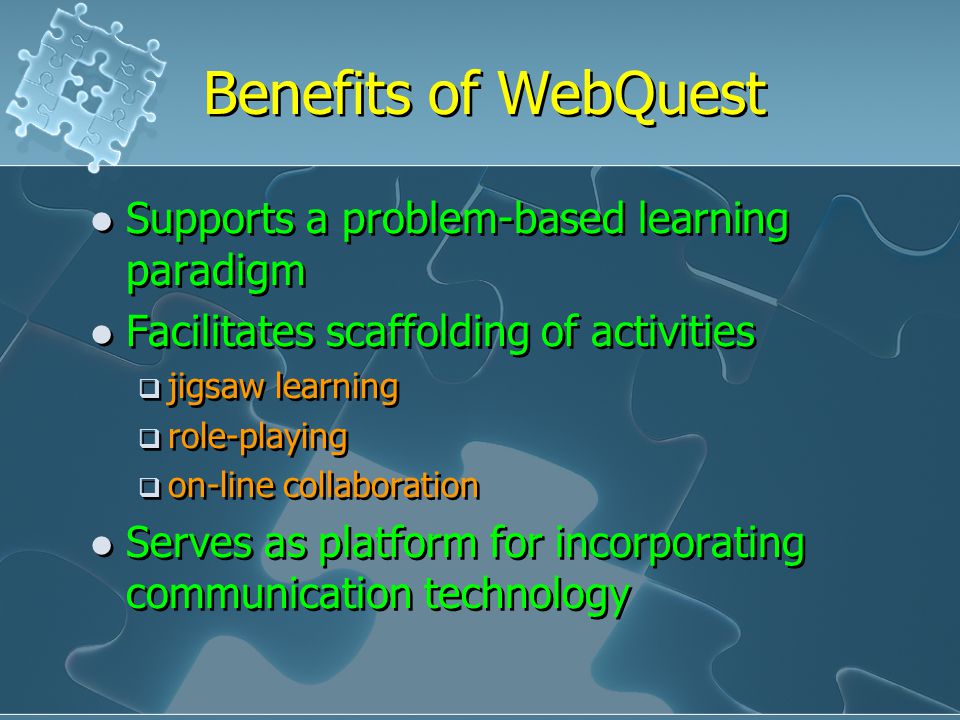 Benefits of WebQuest

- Supports a problem-based learning paradigm
- Facilitates scaffolding of activities
  - jigsaw learning
  - role-playing
  - on-line collaboration
- Serves as platform for incorporating communication technology